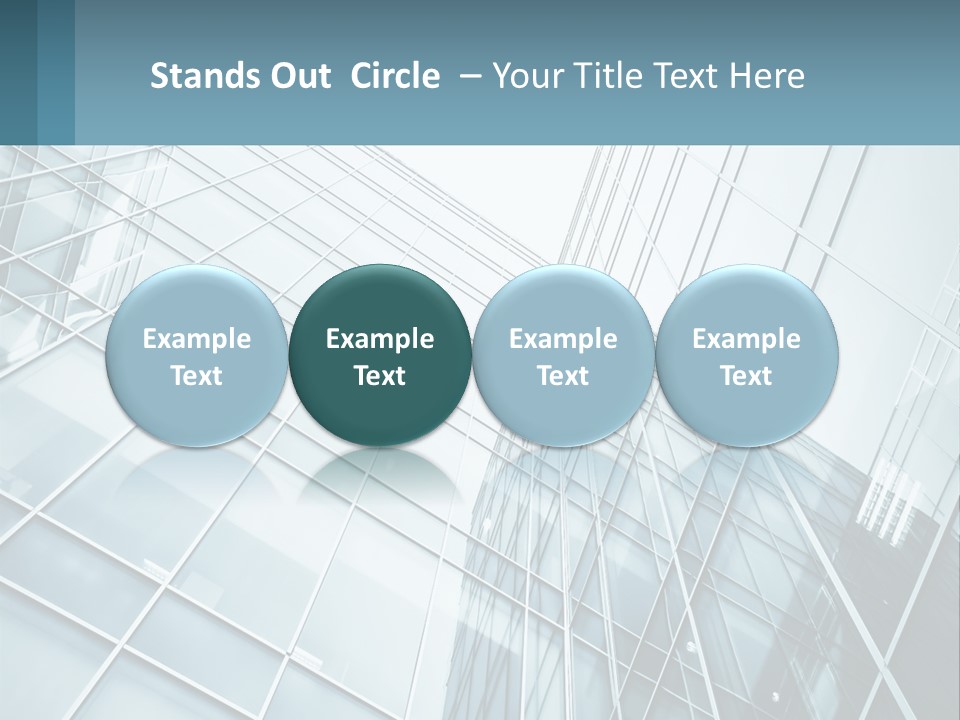 Stands Out Circle – Your Title Text Here

Example Text

Example Text

Example Text

Example Text